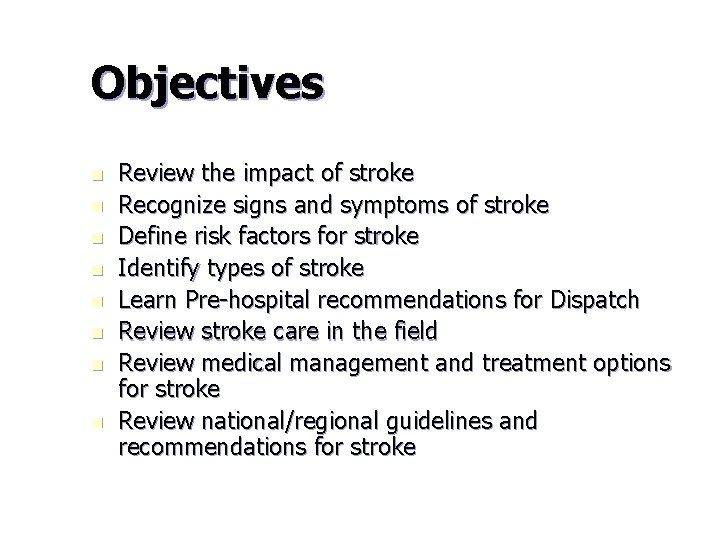 Objectives

- Review the impact of stroke
- Recognize signs and symptoms of stroke
- Define risk factors for stroke
- Identify types of stroke
- Learn Pre-hospital recommendations for Dispatch
- Review stroke care in the field
- Review medical management and treatment options for stroke
- Review national/regional guidelines and recommendations for stroke